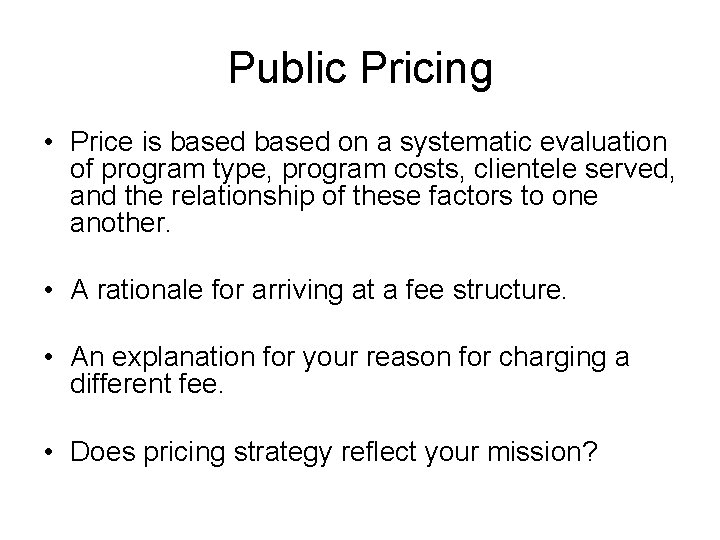 Public Pricing

• Price is based based on a systematic evaluation of program type, program costs, clientele served, and the relationship of these factors to one another.

• A rationale for arriving at a fee structure.

• An explanation for your reason for charging a different fee.

• Does pricing strategy reflect your mission?